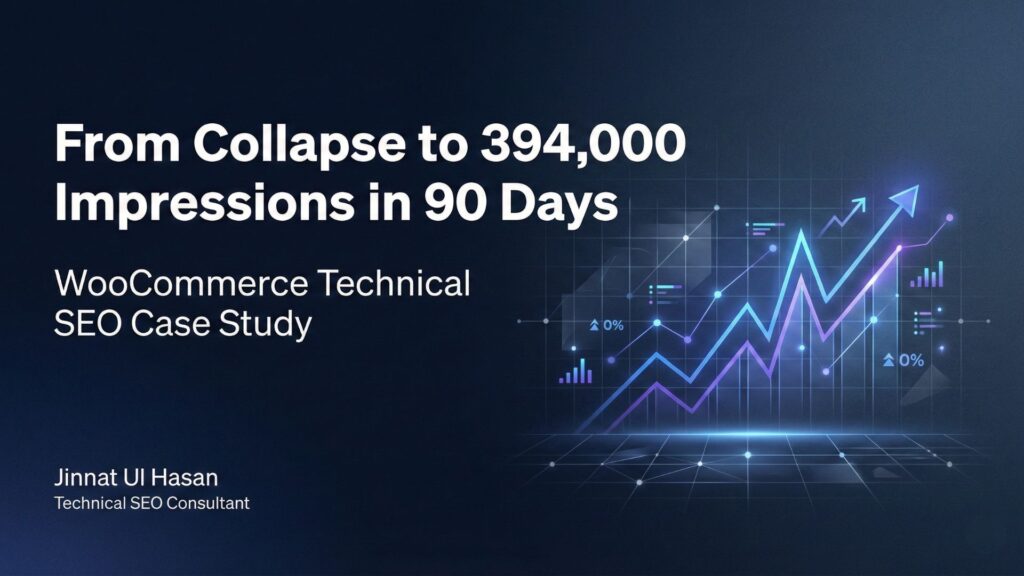 From Collapse to 394,000 Impressions in 90 Days

WooCommerce Technical SEO Case Study

0%

0%

Jinnat Ul Hasan
Technical SEO Consultant